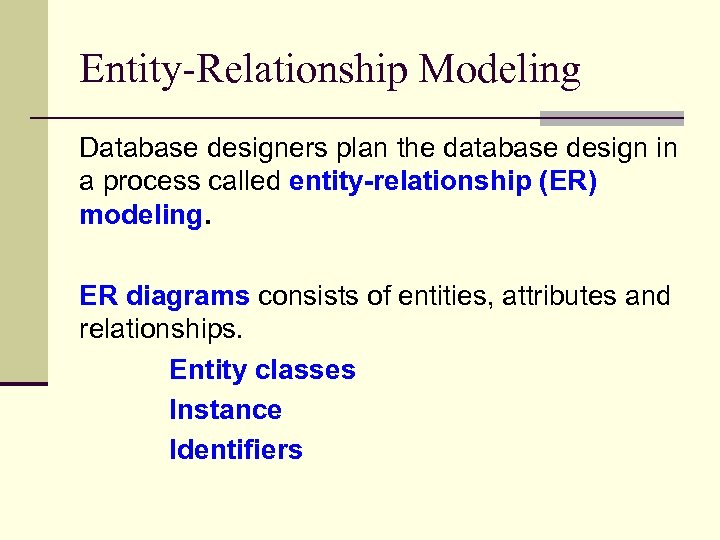 Entity-Relationship Modeling

Database designers plan the database design in a process called entity-relationship (ER) modeling.

ER diagrams consists of entities, attributes and relationships.

Entity classes
Instance
Identifiers